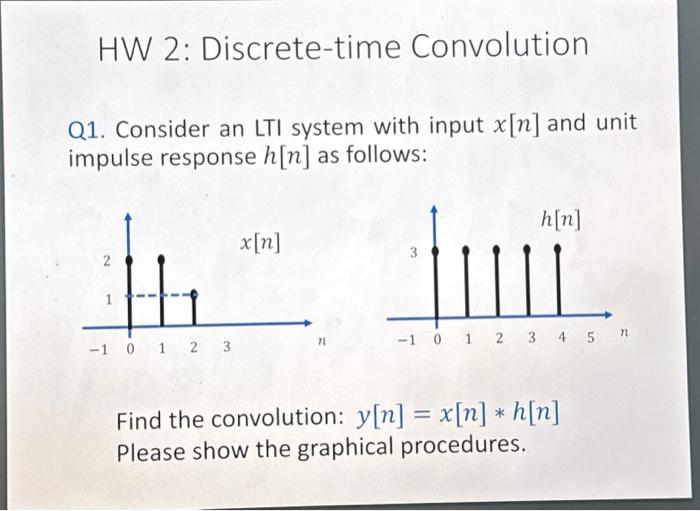 HW 2: Discrete-time Convolution

Q1. Consider an LTI system with input $x[n]$ and unit impulse response $h[n]$ as follows:

$x[n]$

2
1
−1 0 1 2 3
$n$

$h[n]$

3
−1 0 1 2 3 4 5
$n$

Find the convolution: $y[n] = x[n] * h[n]$
Please show the graphical procedures.